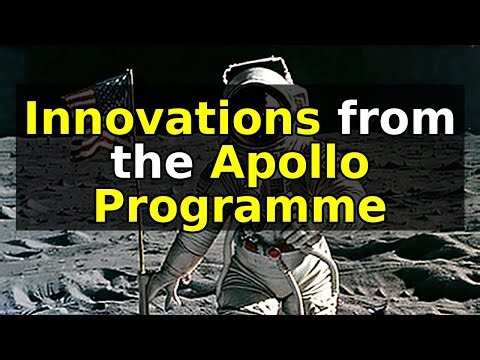 Innovations from the Apollo Programme